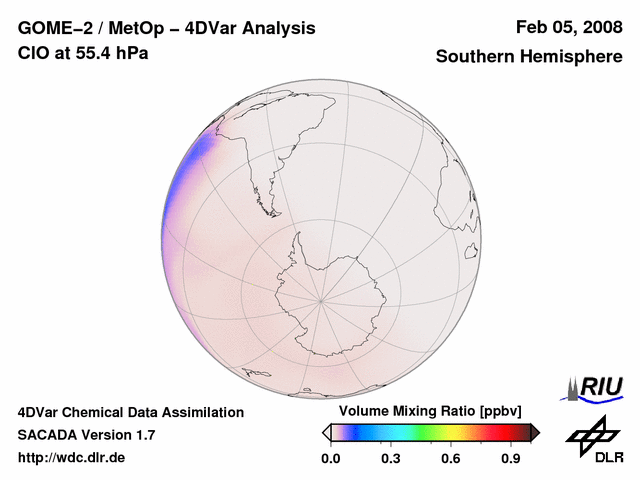 GOME–2 / MetOp – 4DVar Analysis
ClO at 55.4 hPa

Feb 05, 2008
Southern Hemisphere

4DVar Chemical Data Assimilation
SACADA Version 1.7
http://wdc.dlr.de

Volume Mixing Ratio [ppbv]
0.0 0.3 0.6 0.9

RIU

DLR